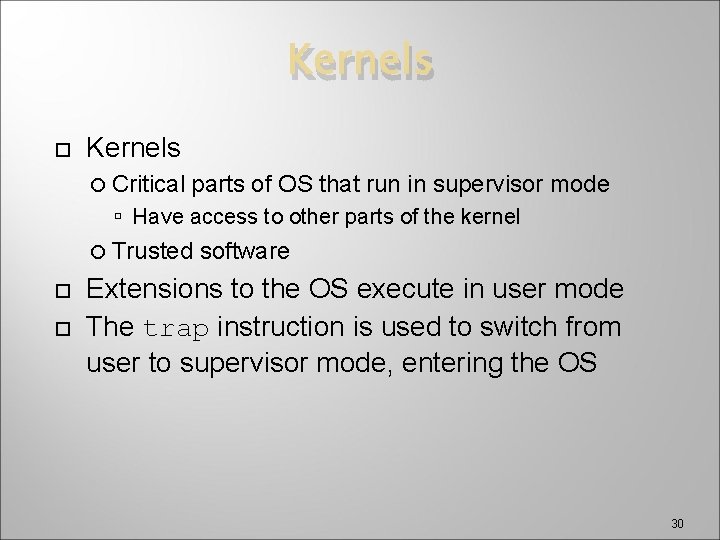 Kernels

Kernels

Critical parts of OS that run in supervisor mode

Have access to other parts of the kernel

Trusted software

Extensions to the OS execute in user mode

The trap instruction is used to switch from user to supervisor mode, entering the OS

30